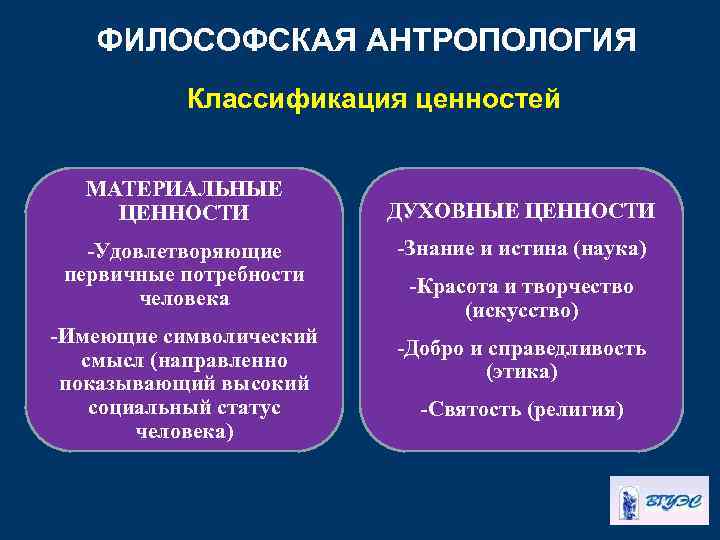 ФИЛОСОФСКАЯ АНТРОПОЛОГИЯ

Классификация ценностей

МАТЕРИАЛЬНЫЕ ЦЕННОСТИ

-Удовлетворяющие первичные потребности человека

-Имеющие символический смысл (направленно показывающий высокий социальный статус человека)

ДУХОВНЫЕ ЦЕННОСТИ

-Знание и истина (наука)

-Красота и творчество (искусство)

-Добро и справедливость (этика)

-Святость (религия)

ВГУЭС